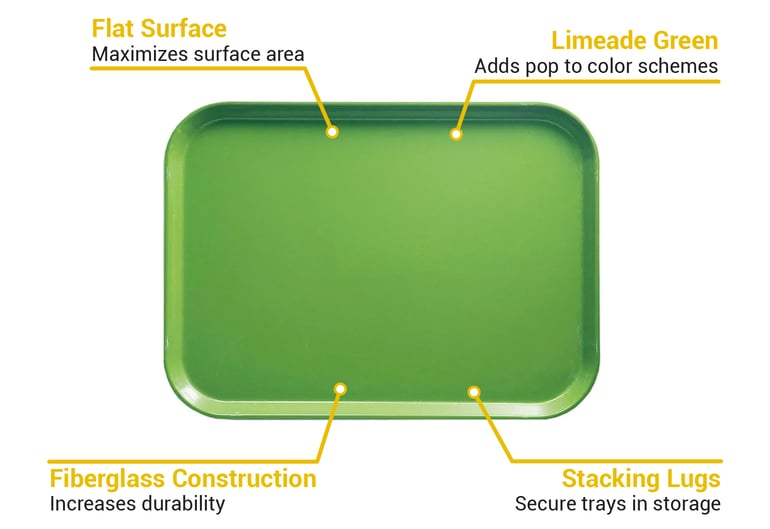 Flat Surface
Maximizes surface area

Limeade Green
Adds pop to color schemes

Fiberglass Construction
Increases durability

Stacking Lugs
Secure trays in storage